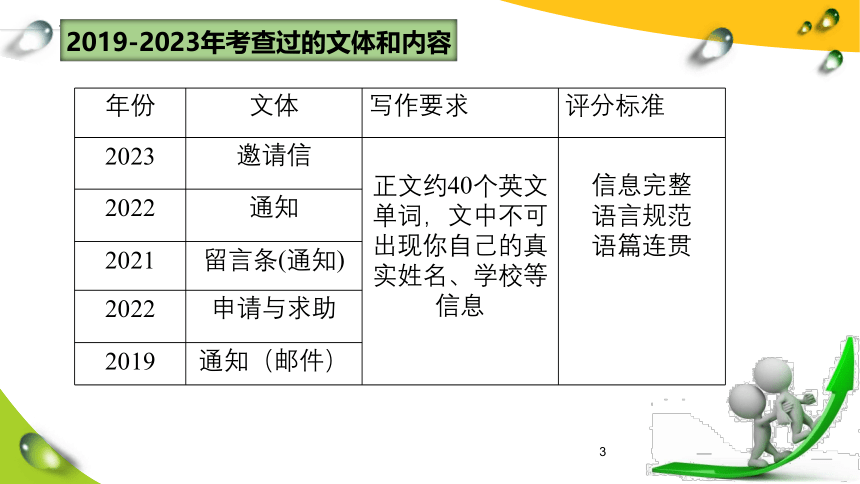 2019-2023年考查过的文体和内容

| 年份 | 文体 | 写作要求 | 评分标准 |
|---|---|---|---|
| 2023 | 邀请信 | 正文约40个英文单词，文中不可出现你自己的真实姓名、学校等信息 | 信息完整 语言规范 语篇连贯 |
| 2022 | 通知 | | |
| 2021 | 留言条(通知) | | |
| 2022 | 申请与求助 | | |
| 2019 | 通知（邮件） | | |

3